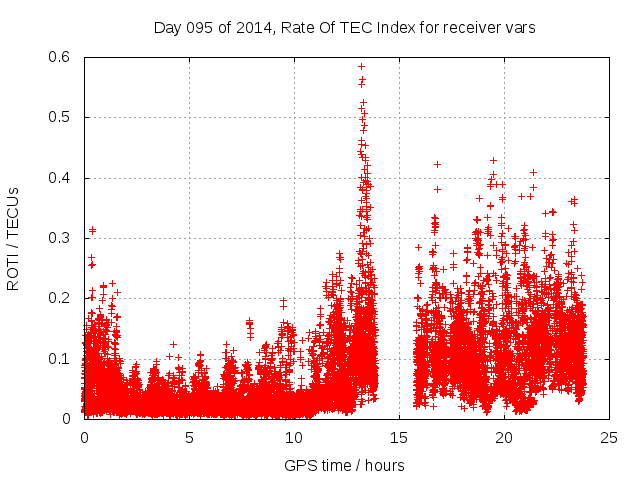 Day 095 of 2014, Rate Of TEC Index for receiver vars

ROTI / TECUs

0.6
0.5
0.4
0.3
0.2
0.1
0

0
5
10
15
20
25

GPS time / hours